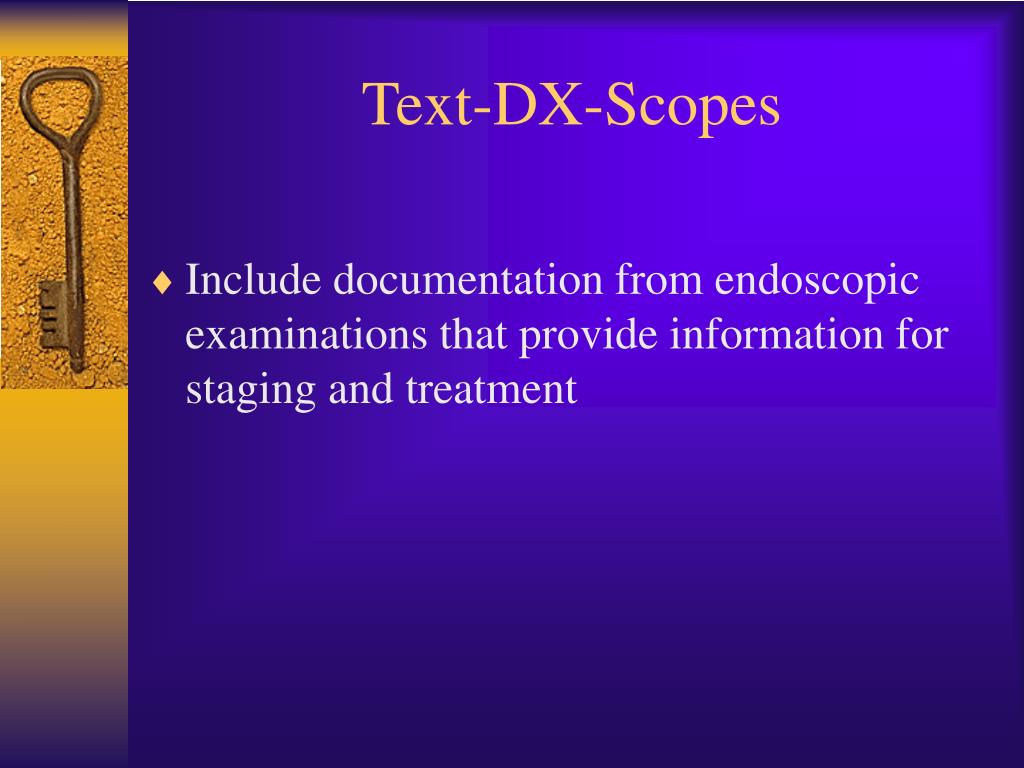 Text-DX-Scopes

♦ Include documentation from endoscopic examinations that provide information for staging and treatment